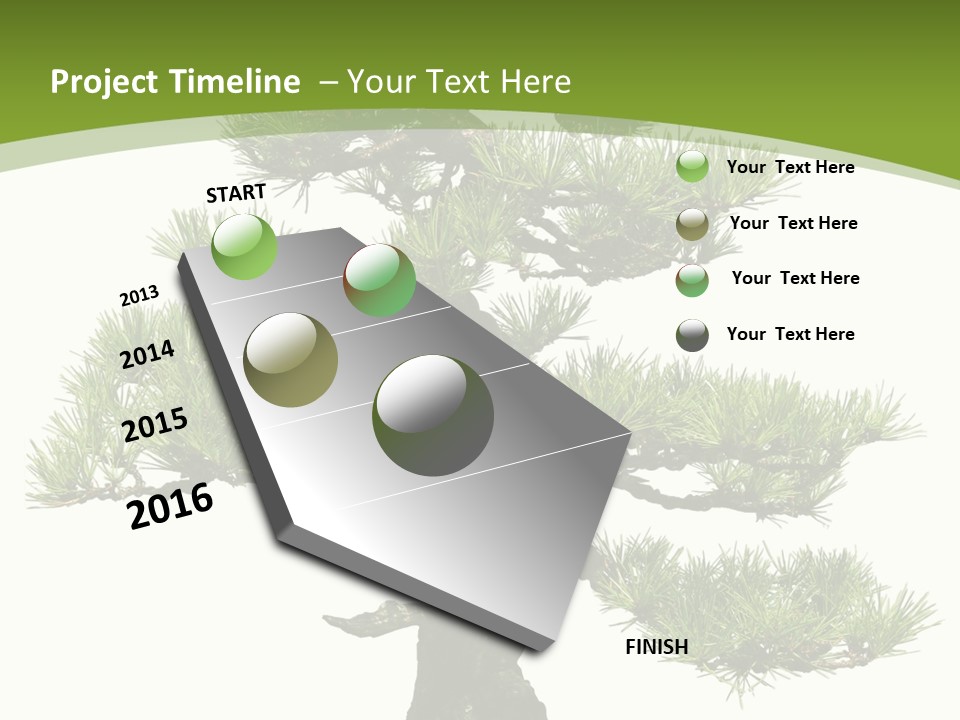 Project Timeline – Your Text Here

START

2013

2014

2015

2016

FINISH

Your Text Here

Your Text Here

Your Text Here

Your Text Here